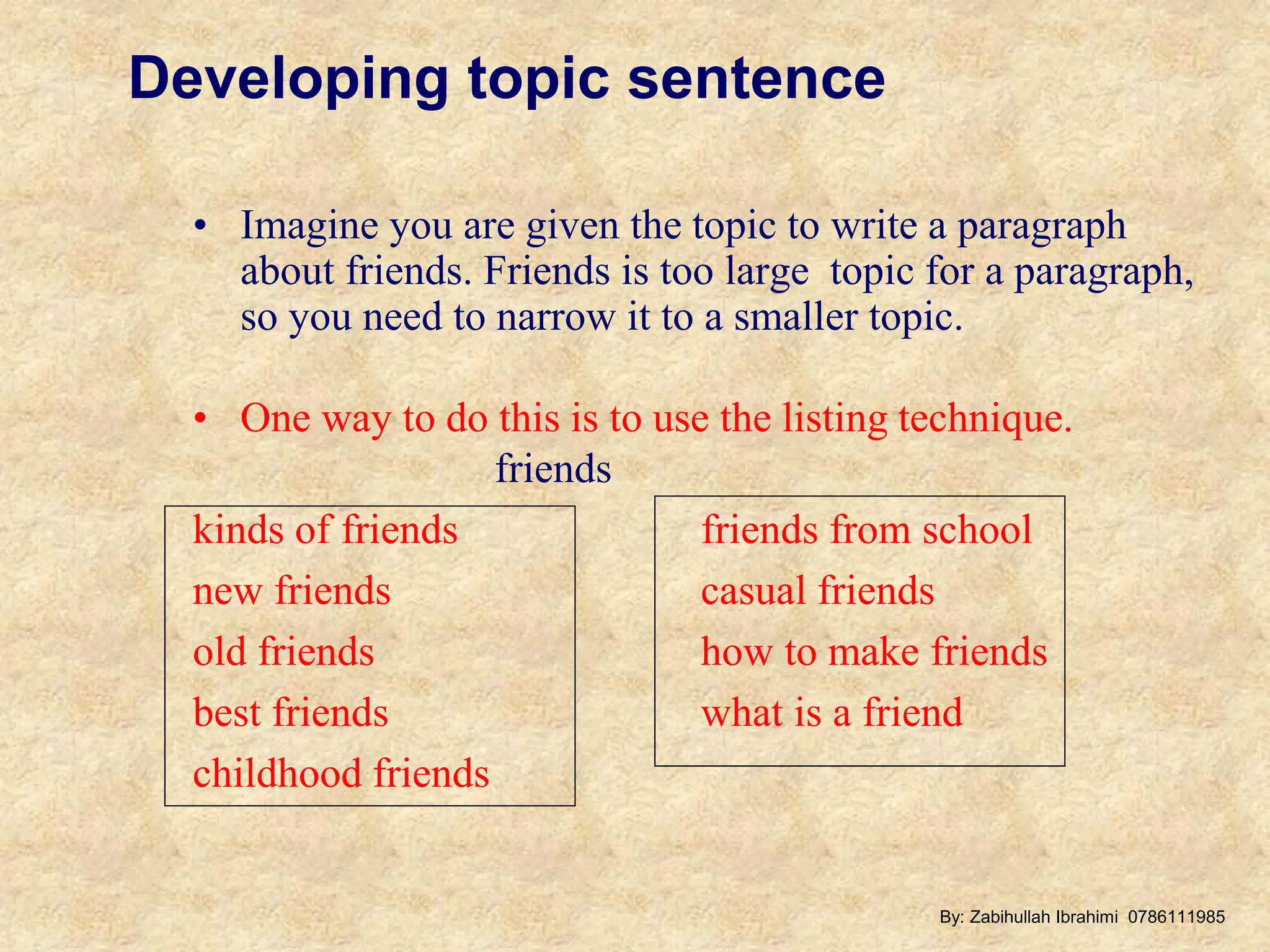 Developing topic sentence

• Imagine you are given the topic to write a paragraph about friends. Friends is too large topic for a paragraph, so you need to narrow it to a smaller topic.

• One way to do this is to use the listing technique.

friends

kinds of friends
new friends
old friends
best friends
childhood friends

friends from school
casual friends
how to make friends
what is a friend

By: Zabihullah Ibrahimi 0786111985